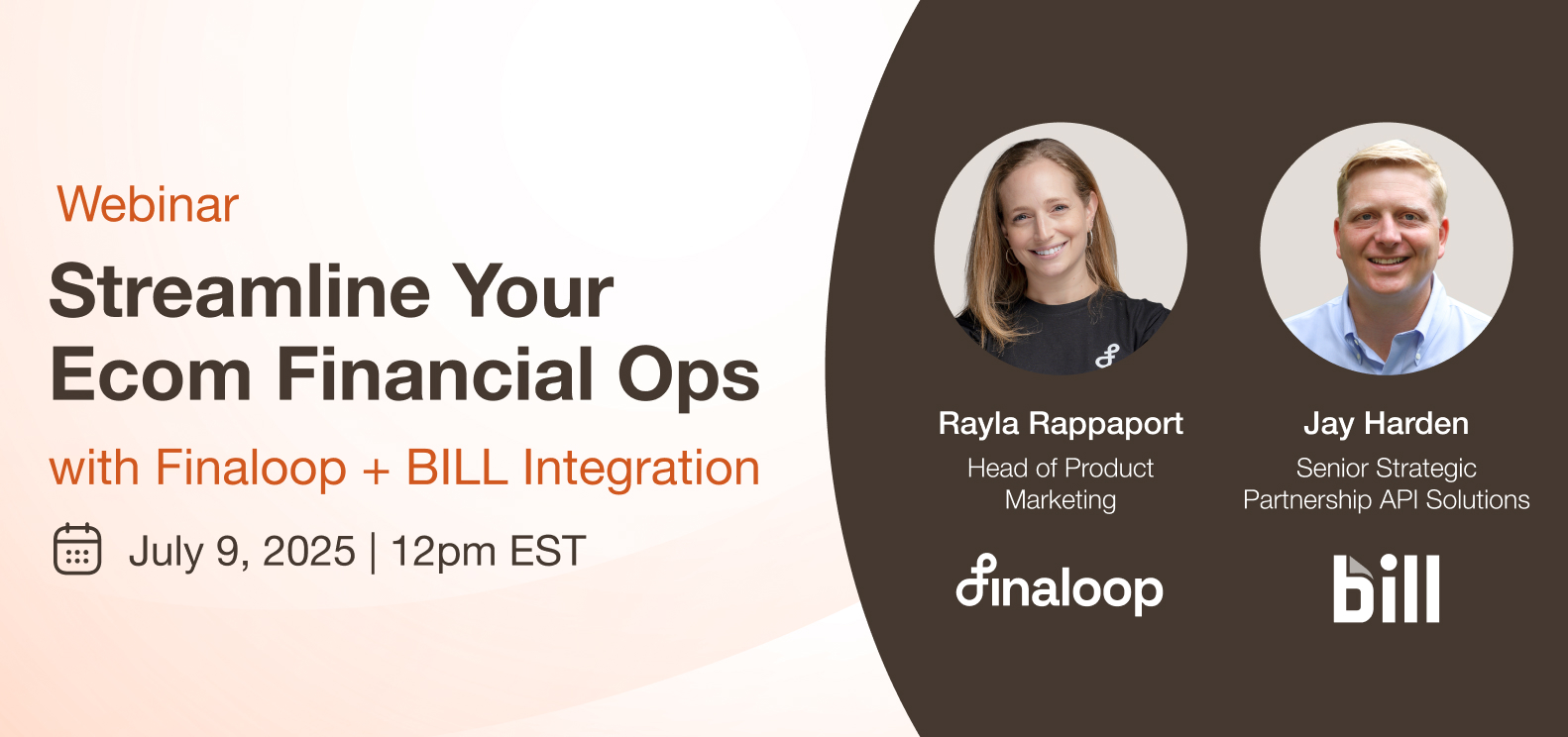 Webinar

Streamline Your Ecom Financial Ops

with Finaloop + BILL Integration

July 9, 2025 | 12pm EST

Rayla Rappaport
Head of Product Marketing

finaloop

Jay Harden
Senior Strategic Partnership API Solutions

bill